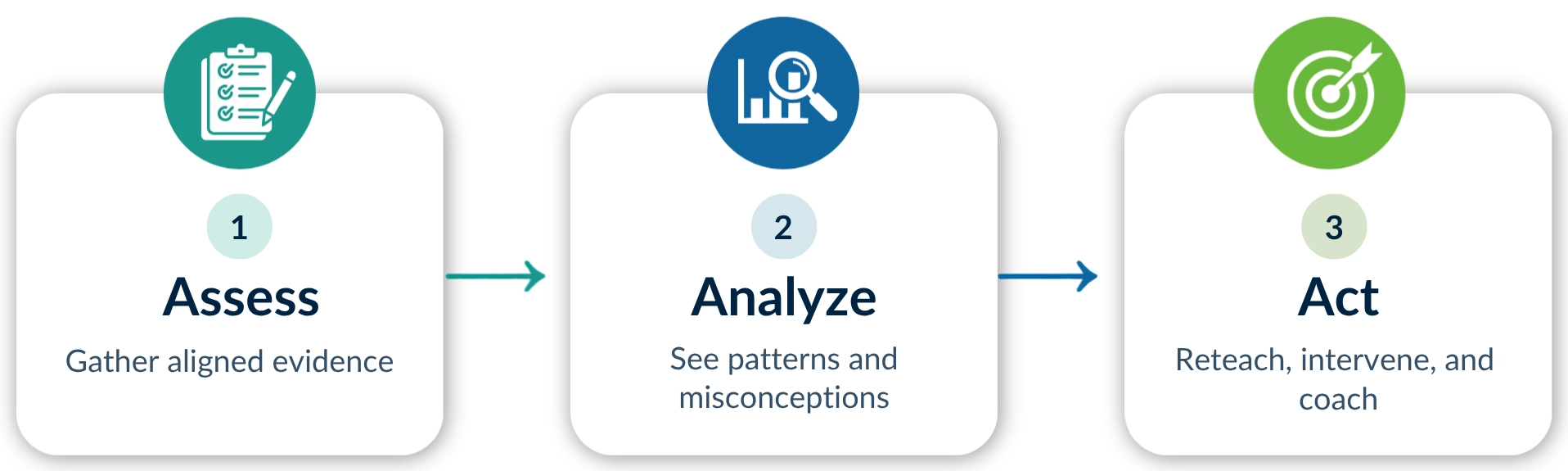 1
Assess
Gather aligned evidence

2
Analyze
See patterns and misconceptions

3
Act
Reteach, intervene, and coach